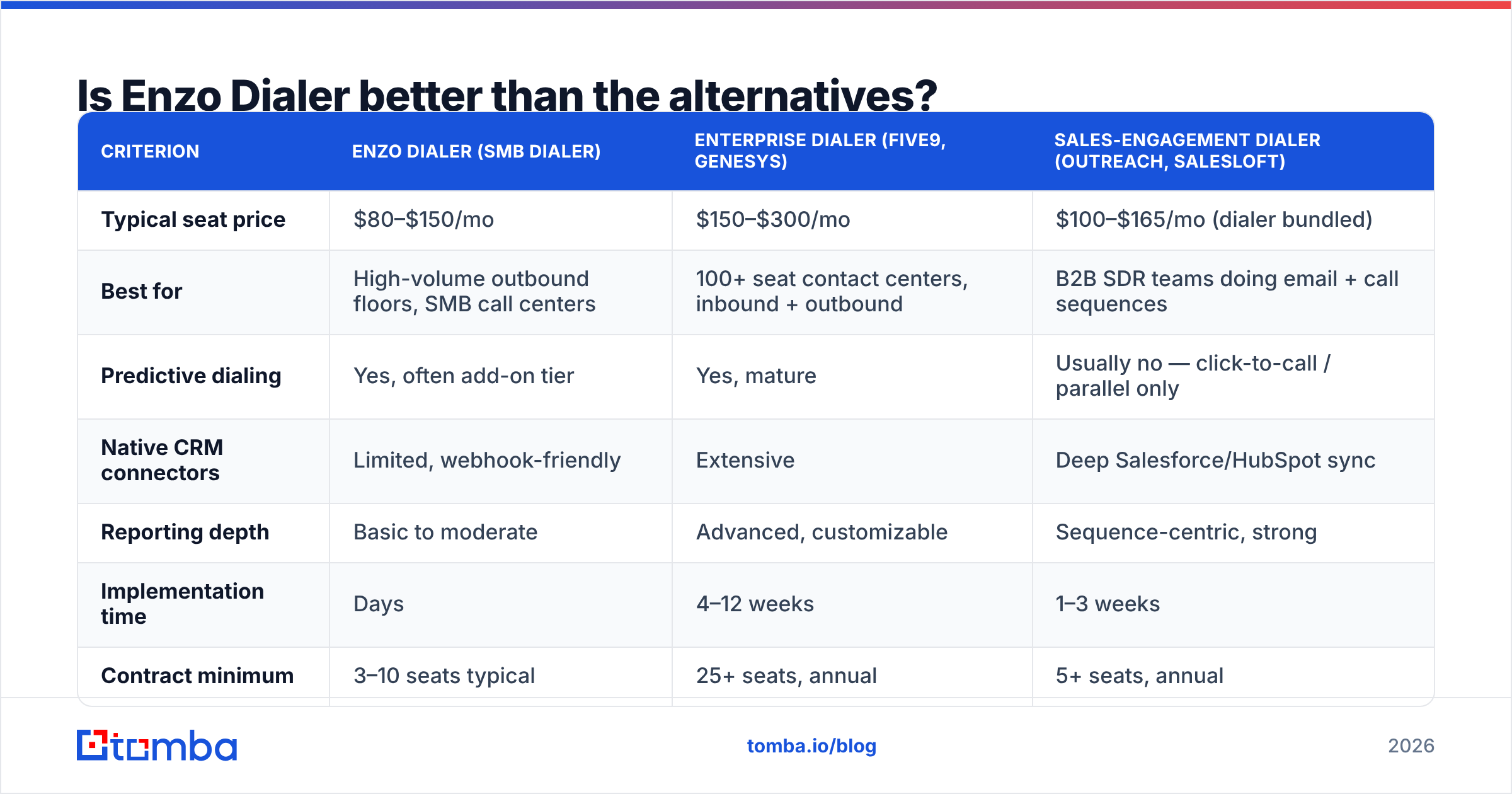 Is Enzo Dialer better than the alternatives?

| CRITERION | ENZO DIALER (SMB DIALER) | ENTERPRISE DIALER (FIVE9, GENESYS) | SALES-ENGAGEMENT DIALER (OUTREACH, SALESLOFT) |
|---|---|---|---|
| Typical seat price | \$80–\$150/mo | \$150–\$300/mo | \$100–\$165/mo (dialer bundled) |
| Best for | High-volume outbound floors, SMB call centers | 100+ seat contact centers, inbound + outbound | B2B SDR teams doing email + call sequences |
| Predictive dialing | Yes, often add-on tier | Yes, mature | Usually no — click-to-call / parallel only |
| Native CRM connectors | Limited, webhook-friendly | Extensive | Deep Salesforce/HubSpot sync |
| Reporting depth | Basic to moderate | Advanced, customizable | Sequence-centric, strong |
| Implementation time | Days | 4–12 weeks | 1–3 weeks |
| Contract minimum | 3–10 seats typical | 25+ seats, annual | 5+ seats, annual |

tomba

tomba.io/blog

2026